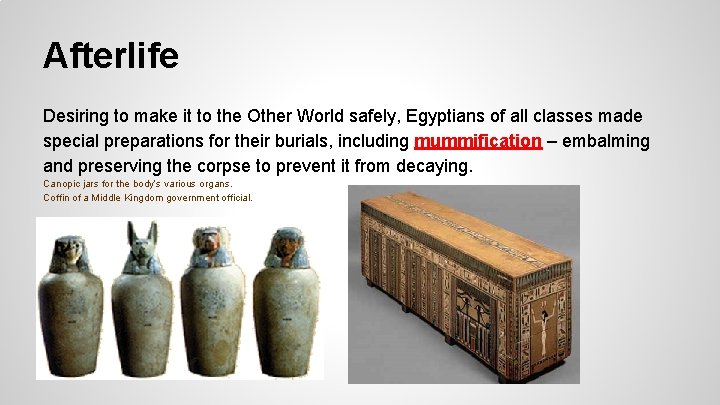 Afterlife

Desiring to make it to the Other World safely, Egyptians of all classes made special preparations for their burials, including mummification – embalming and preserving the corpse to prevent it from decaying.

Canopic jars for the body's various organs.
Coffin of a Middle Kingdom government official.